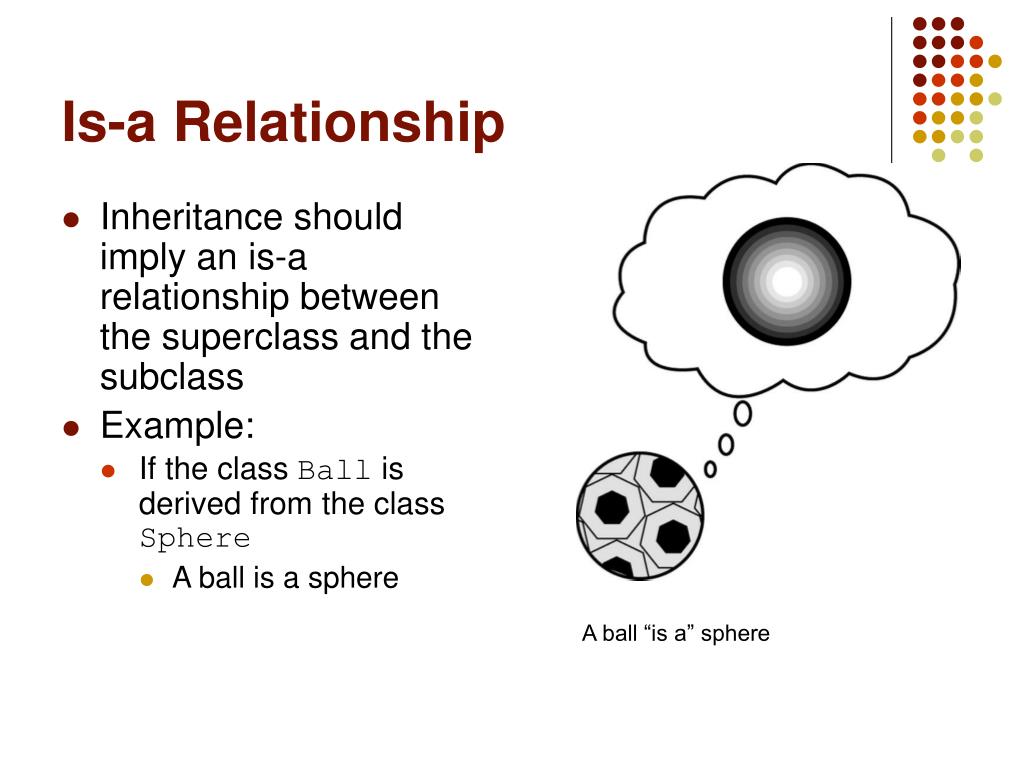 Is-a Relationship

- Inheritance should imply an is-a relationship between the superclass and the subclass
- Example:
  - If the class Ball is derived from the class Sphere
    - A ball is a sphere

A ball “is a” sphere